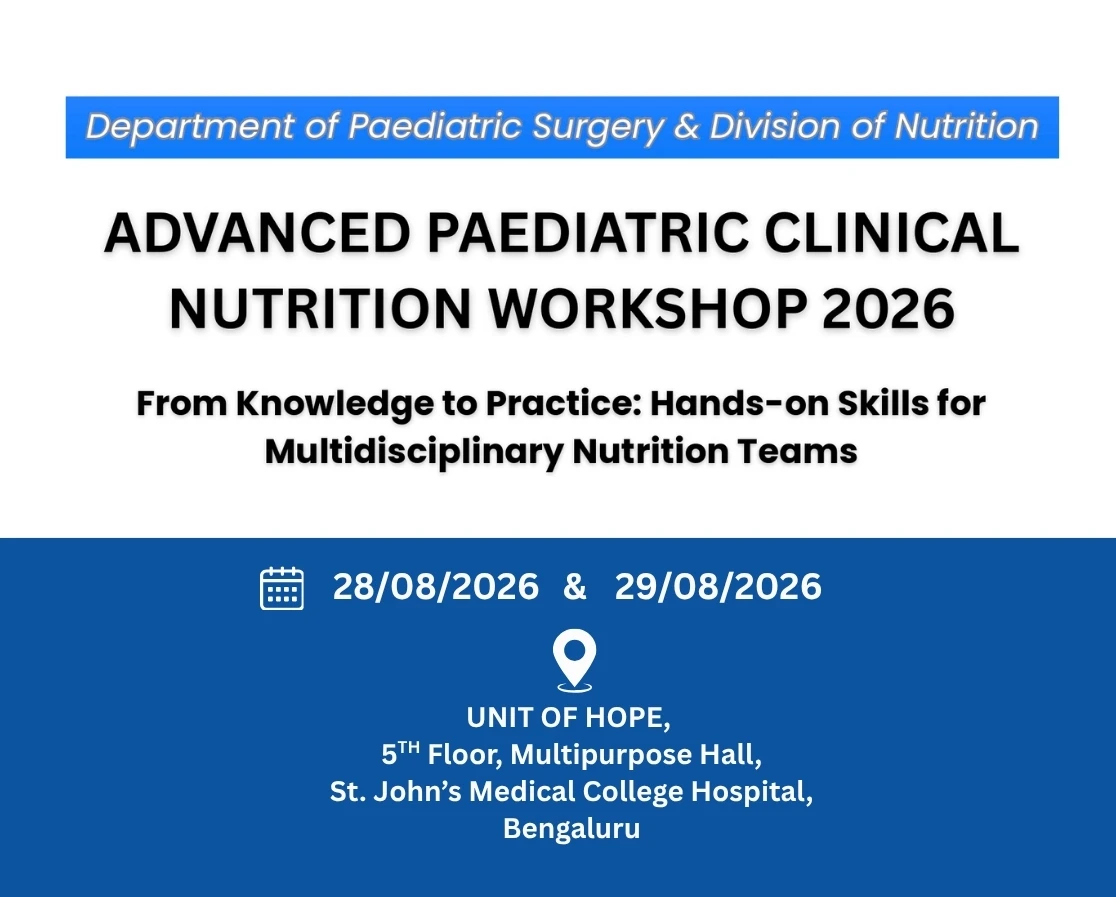 Department of Paediatric Surgery & Division of Nutrition

ADVANCED PAEDIATRIC CLINICAL NUTRITION WORKSHOP 2026

From Knowledge to Practice: Hands-on Skills for Multidisciplinary Nutrition Teams

28/08/2026 & 29/08/2026

UNIT OF HOPE,
5$^{TH}$ Floor, Multipurpose Hall,
St. John's Medical College Hospital,
Bengaluru